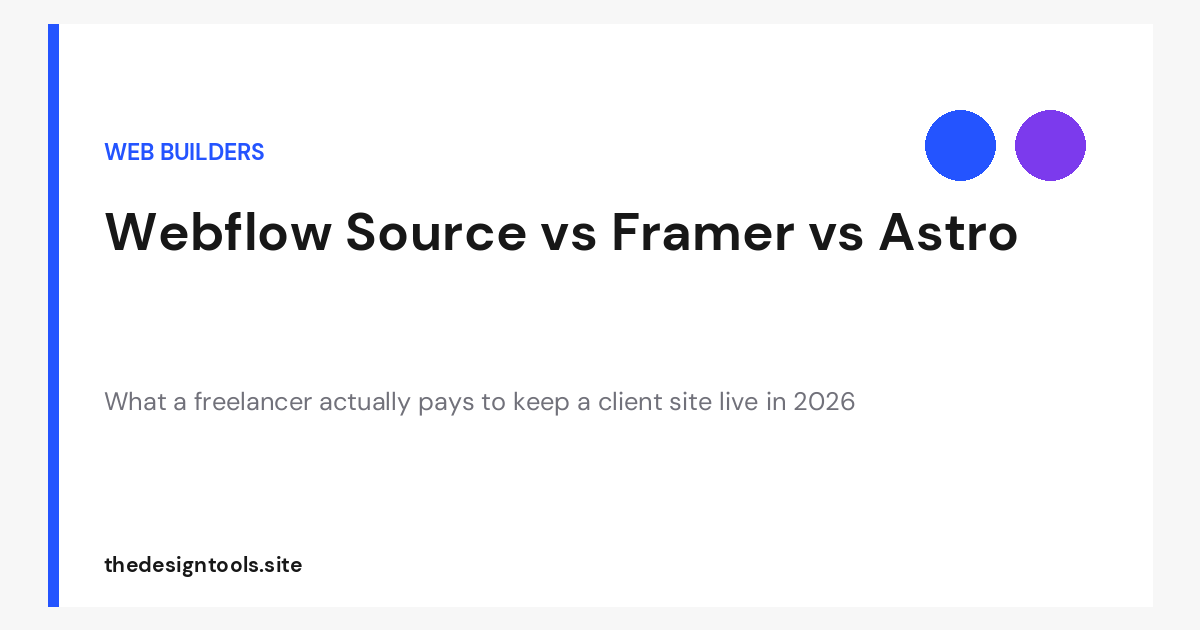 WEB BUILDERS

Webflow Source vs Framer vs Astro

What a freelancer actually pays to keep a client site live in 2026

thedesigntools.site